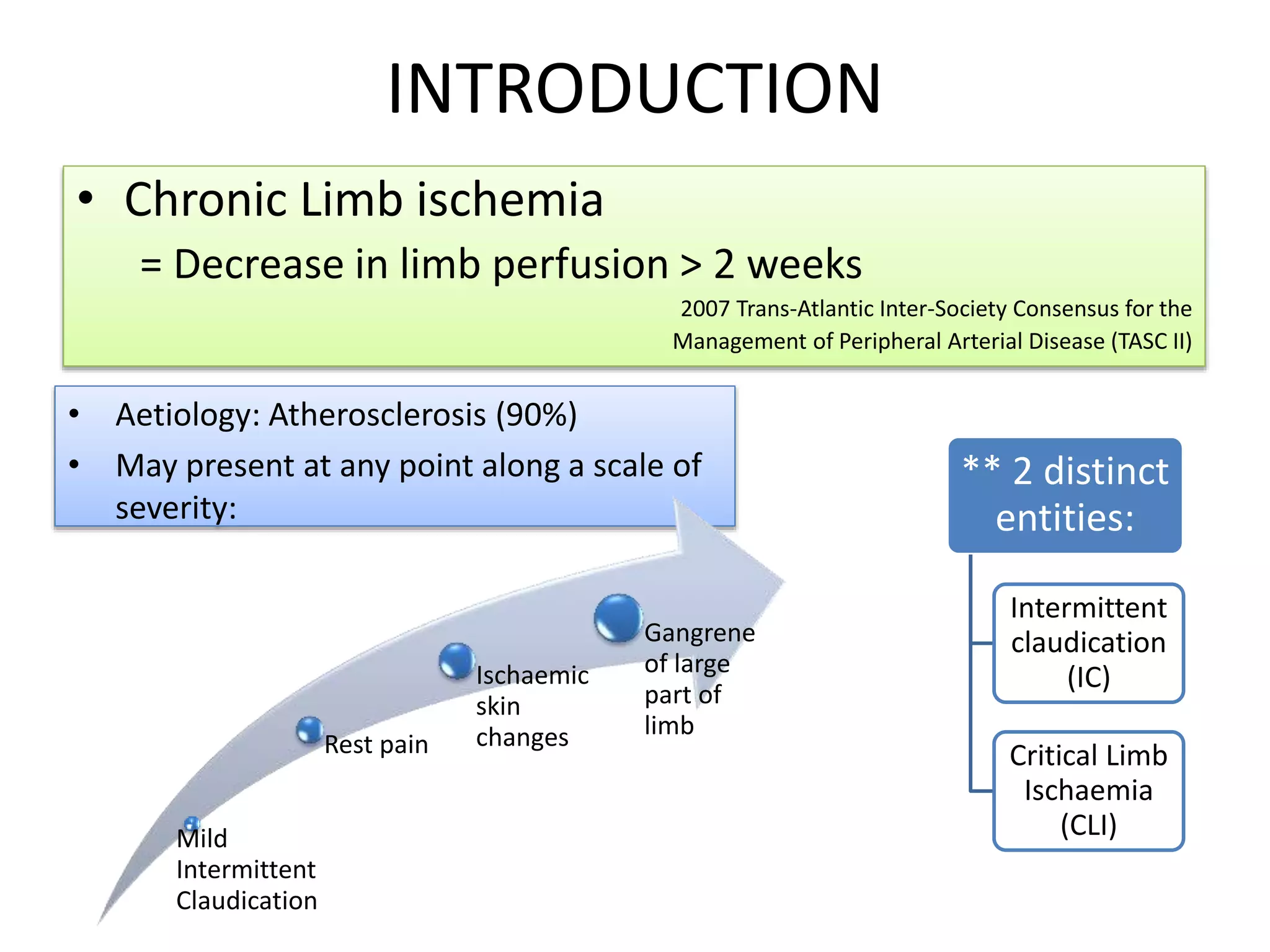 INTRODUCTION

• Chronic Limb ischemia

= Decrease in limb perfusion > 2 weeks

2007 Trans-Atlantic Inter-Society Consensus for the Management of Peripheral Arterial Disease (TASC II)

• Aetiology: Atherosclerosis (90%)
• May present at any point along a scale of severity:

Mild Intermittent Claudication

Rest pain

Ischaemic skin changes

Gangrene of large part of limb

** 2 distinct entities:

Intermittent claudication (IC)

Critical Limb Ischaemia (CLI)